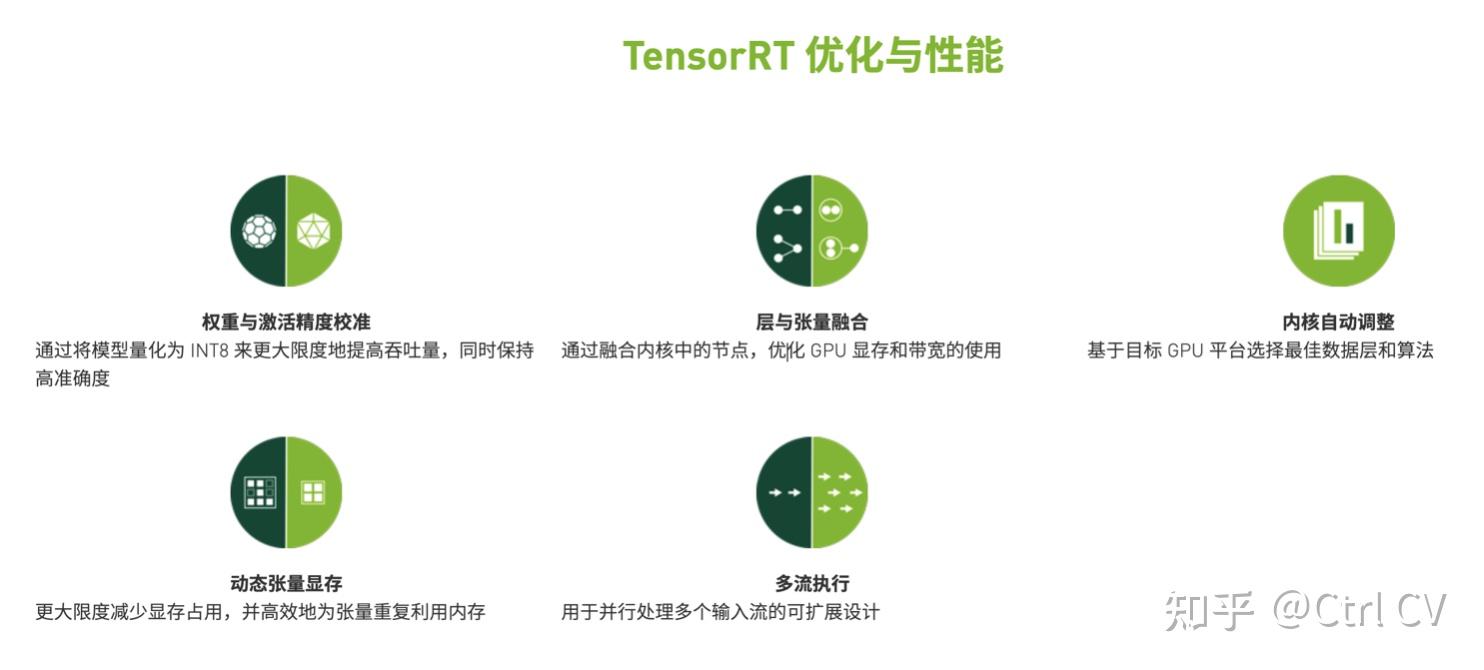 TensorRT 优化与性能

权重与激活精度校准
通过将模型量化为 INT8 来更大限度地提高吞吐量，同时保持高准确度

层与张量融合
通过融合内核中的节点，优化 GPU 显存和带宽的使用

内核自动调整
基于目标 GPU 平台选择最佳数据层和算法

动态张量显存
更大限度减少显存占用，并高效地为张量重复利用内存

多流执行
用于并行处理多个输入流的可扩展设计

知乎 @Ctrl CV